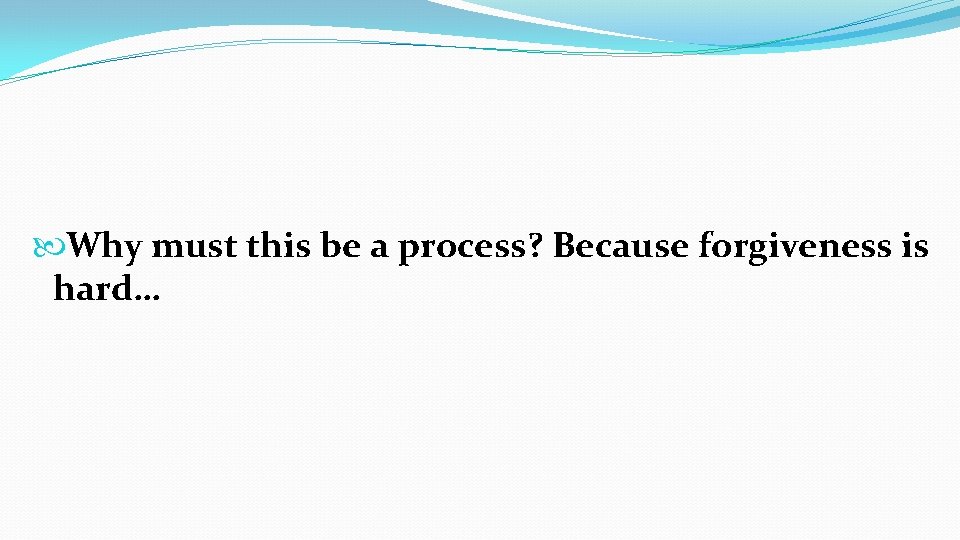 Why must this be a process? Because forgiveness is hard…